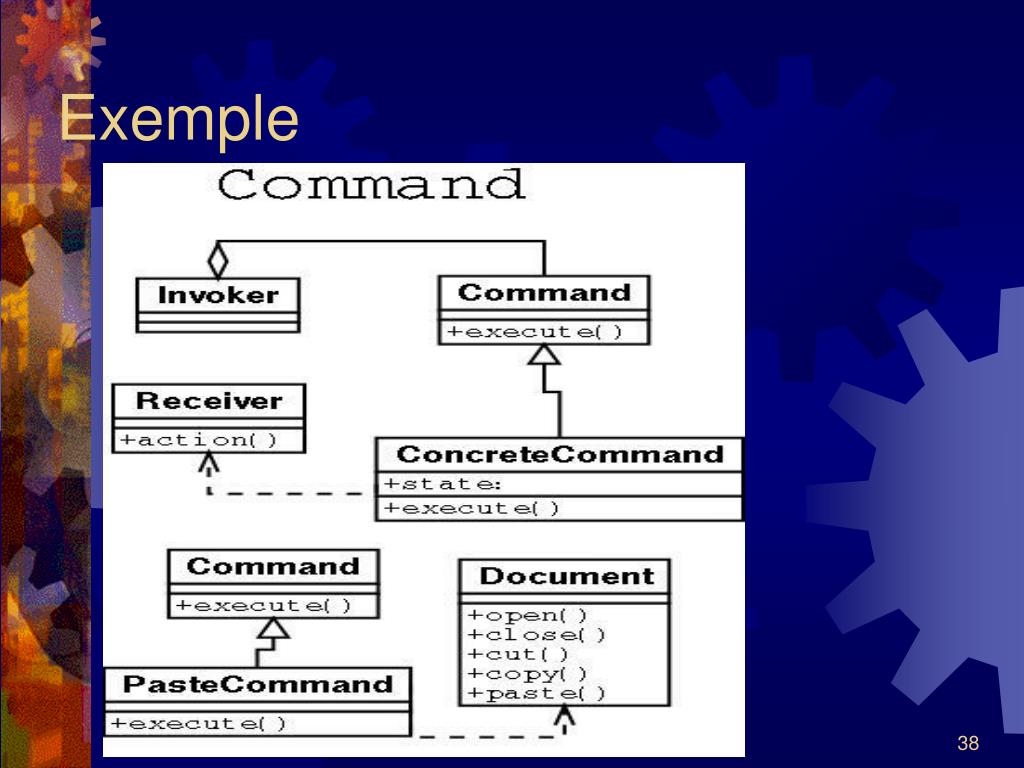 Exemple

Command

Invoker

Command
+execute()

Receiver
+action()

ConcreteCommand
+state:
+execute()

Command
+execute()

Document
+open()
+close()
+cut()
+copy()
+paste()

PasteCommand
+execute()

38